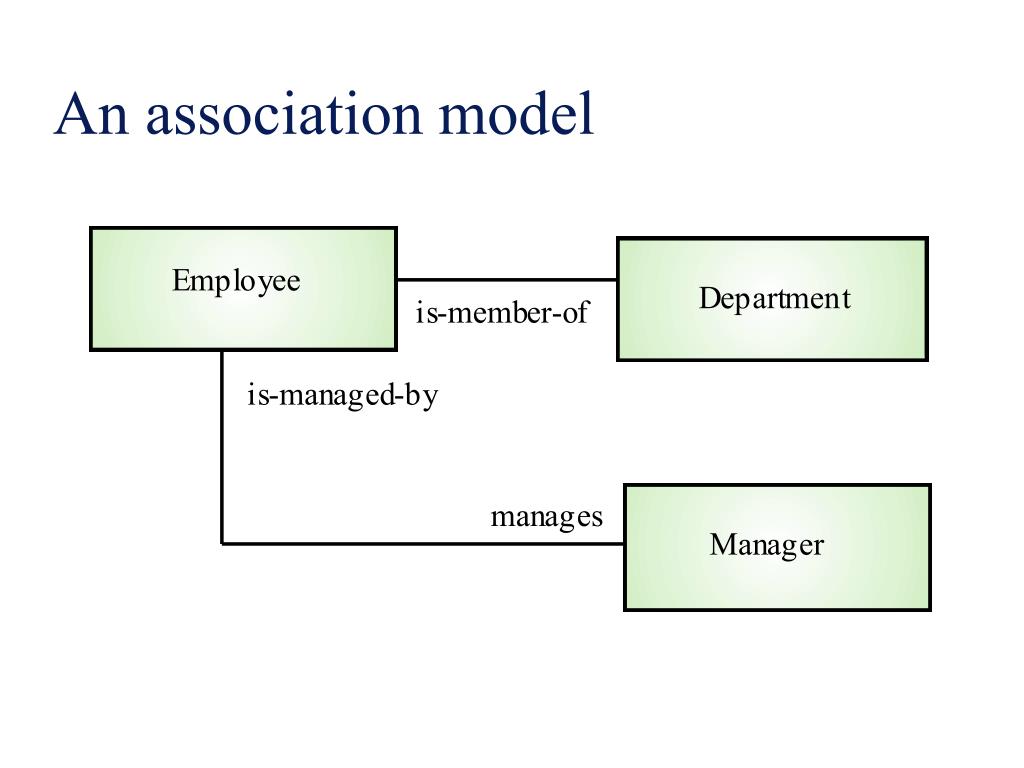 An association model

Employee

is-member-of

Department

is-managed-by

manages

Manager